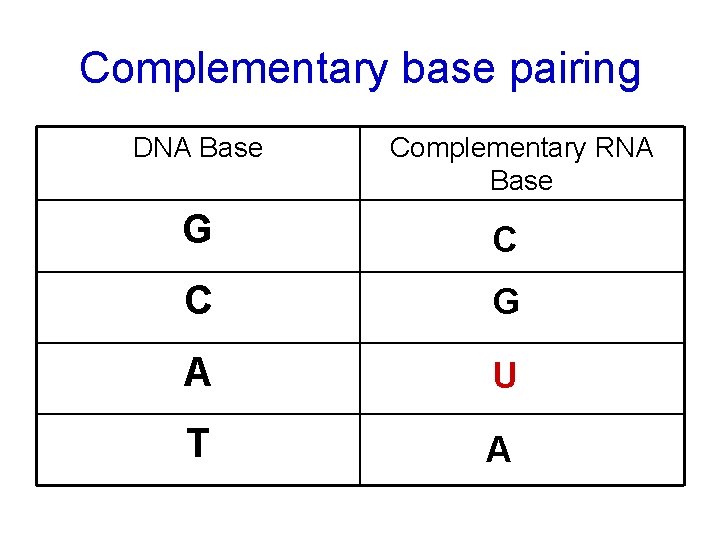 Complementary base pairing

| DNA Base | Complementary RNA Base |
|---|---|
| G | C |
| C | G |
| A | U |
| T | A |